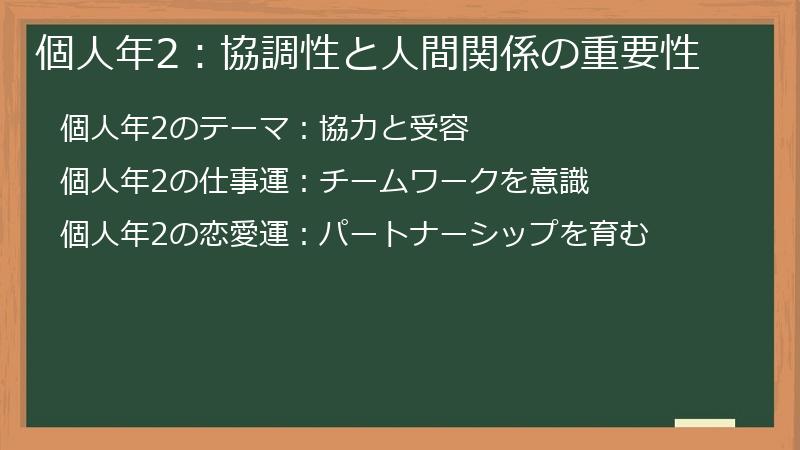 個人年2：協調性と人間関係の重要性

個人年2のテーマ：協力と受容

個人年2の仕事運：チームワークを意識

個人年2の恋愛運：パートナーシップを育む